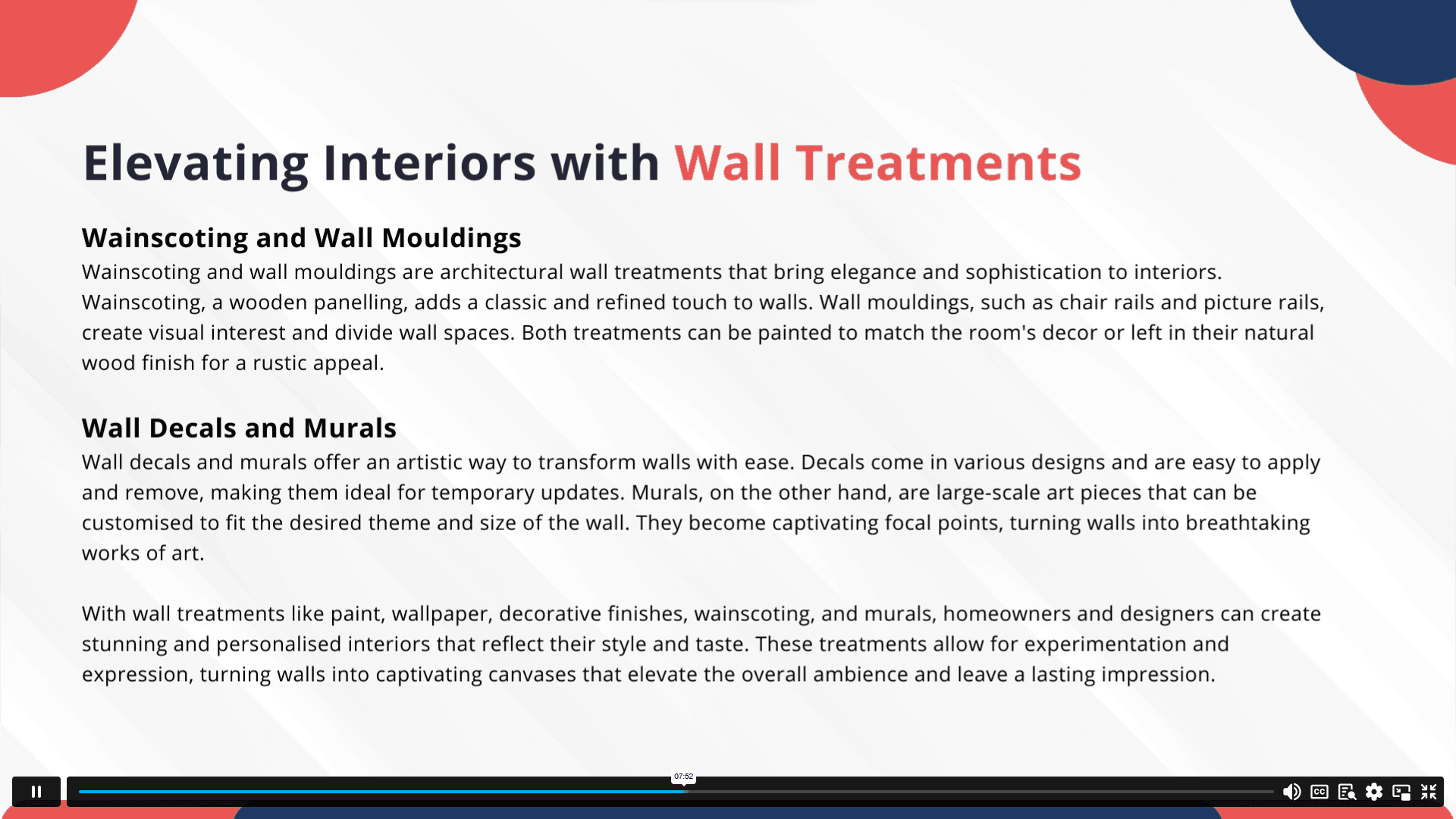 Elevating Interiors with Wall Treatments

Wainscoting and Wall Mouldings

Wainscoting and wall mouldings are architectural wall treatments that bring elegance and sophistication to interiors. Wainscoting, a wooden panelling, adds a classic and refined touch to walls. Wall mouldings, such as chair rails and picture rails, create visual interest and divide wall spaces. Both treatments can be painted to match the room's decor or left in their natural wood finish for a rustic appeal.

Wall Decals and Murals

Wall decals and murals offer an artistic way to transform walls with ease. Decals come in various designs and are easy to apply and remove, making them ideal for temporary updates. Murals, on the other hand, are large-scale art pieces that can be customised to fit the desired theme and size of the wall. They become captivating focal points, turning walls into breathtaking works of art.

With wall treatments like paint, wallpaper, decorative finishes, wainscoting, and murals, homeowners and designers can create stunning and personalised interiors that reflect their style and taste. These treatments allow for experimentation and expression, turning walls into captivating canvases that elevate the overall ambience and leave a lasting impression.

07:52

CC